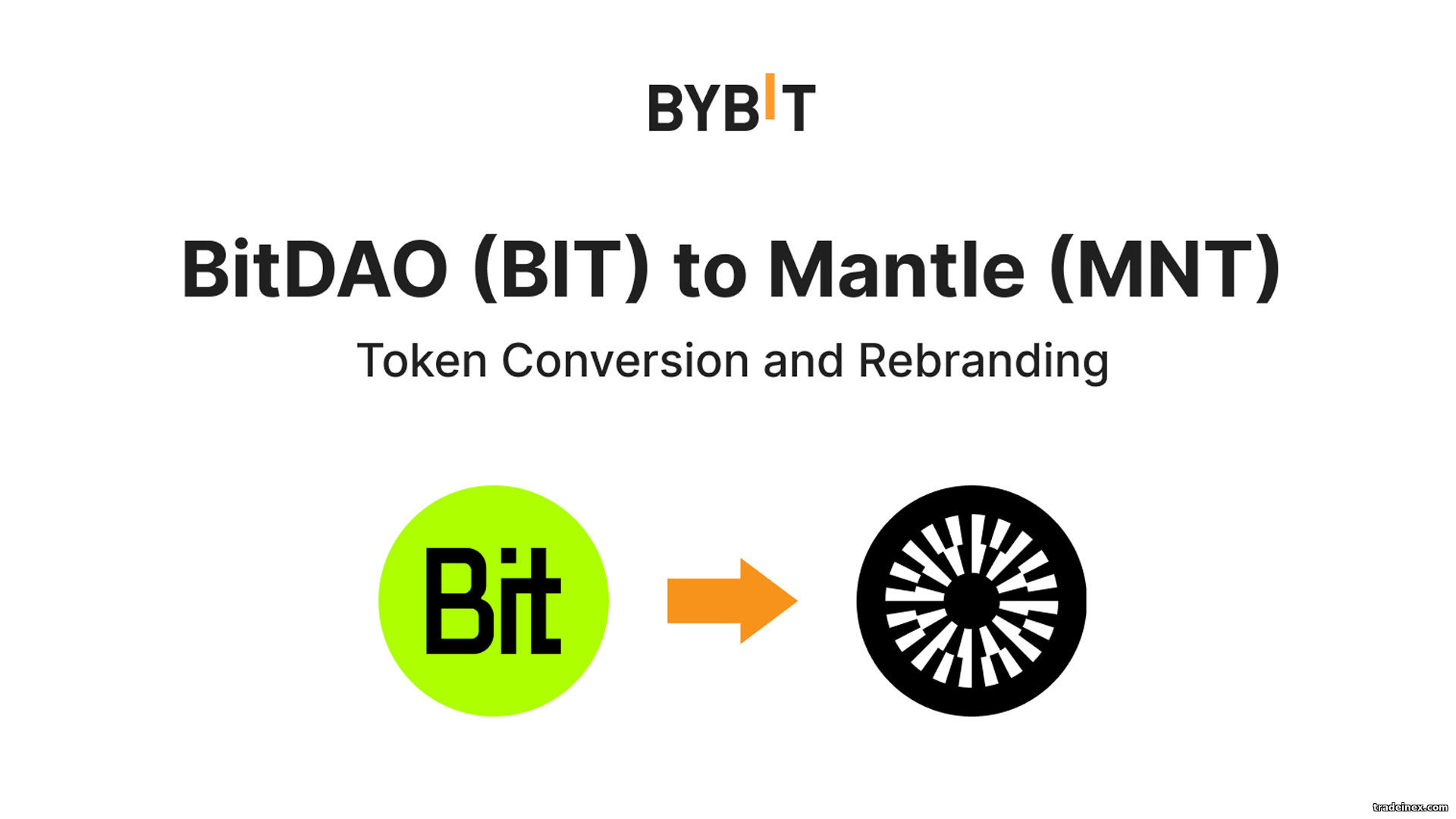 BYBIT

BitDAO (BIT) to Mantle (MNT)

Token Conversion and Rebranding

Bit

tradeinex.com